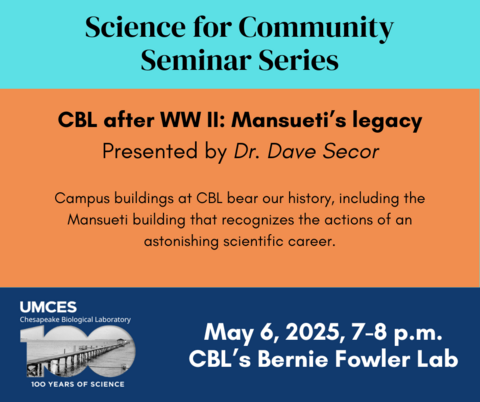 Science for Community Seminar Series

CBL after WW II: Mansueti's legacy

Presented by Dr. Dave Secor

Campus buildings at CBL bear our history, including the Mansueti building that recognizes the actions of an astonishing scientific career.

UMCES
Chesapeake Biological Laboratory
100
100 YEARS OF SCIENCE

May 6, 2025, 7-8 p.m.
CBL's Bernie Fowler Lab